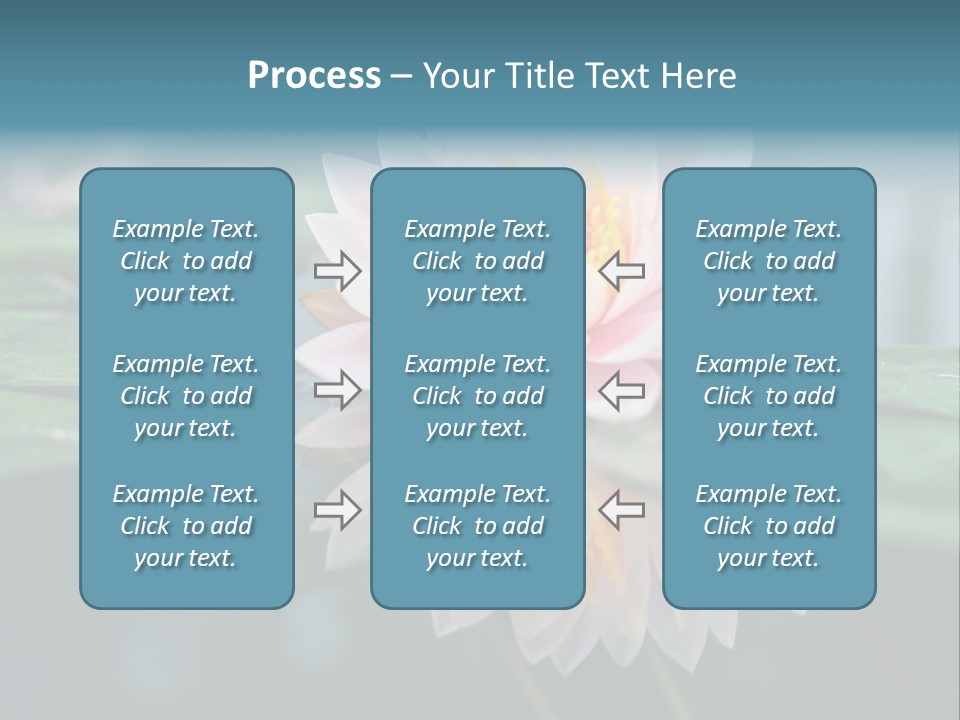 Process – Your Title Text Here

Example Text. Click to add your text.

Example Text. Click to add your text.

Example Text. Click to add your text.

Example Text. Click to add your text.

Example Text. Click to add your text.

Example Text. Click to add your text.

Example Text. Click to add your text.

Example Text. Click to add your text.

Example Text. Click to add your text.